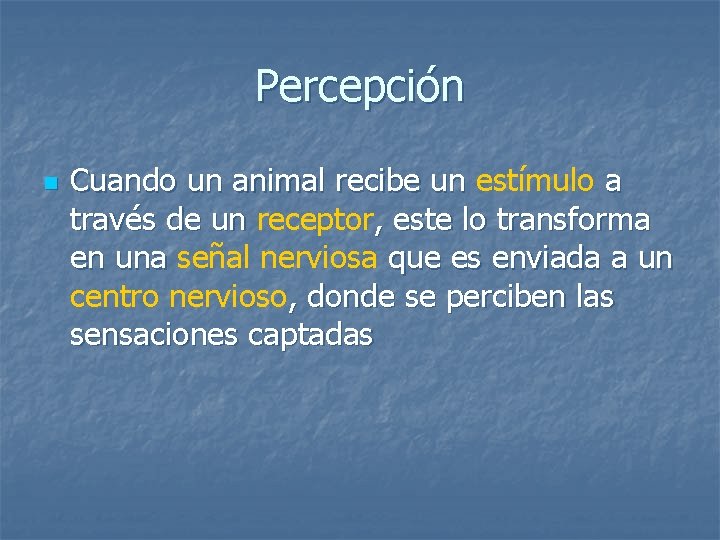 Percepción

Cuando un animal recibe un estímulo a través de un receptor, este lo transforma en una señal nerviosa que es enviada a un centro nervioso, donde se perciben las sensaciones captadas